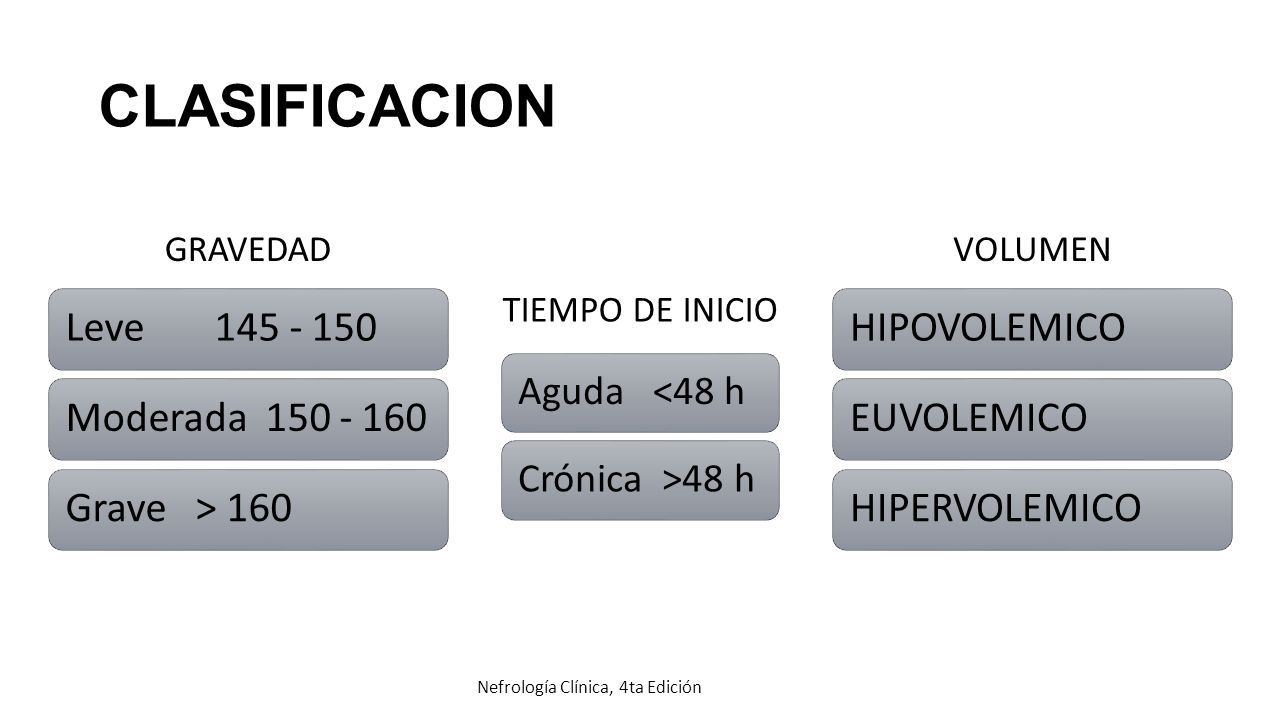 CLASIFICACION

GRAVEDAD

Leve 145 - 150

Moderada 150 - 160

Grave > 160

TIEMPO DE INICIO

Aguda <48 h

Crónica >48 h

VOLUMEN

HIPOVOLEMICO

EUVOLEMICO

HIPERVOLEMICO

Nefrología Clínica, 4ta Edición